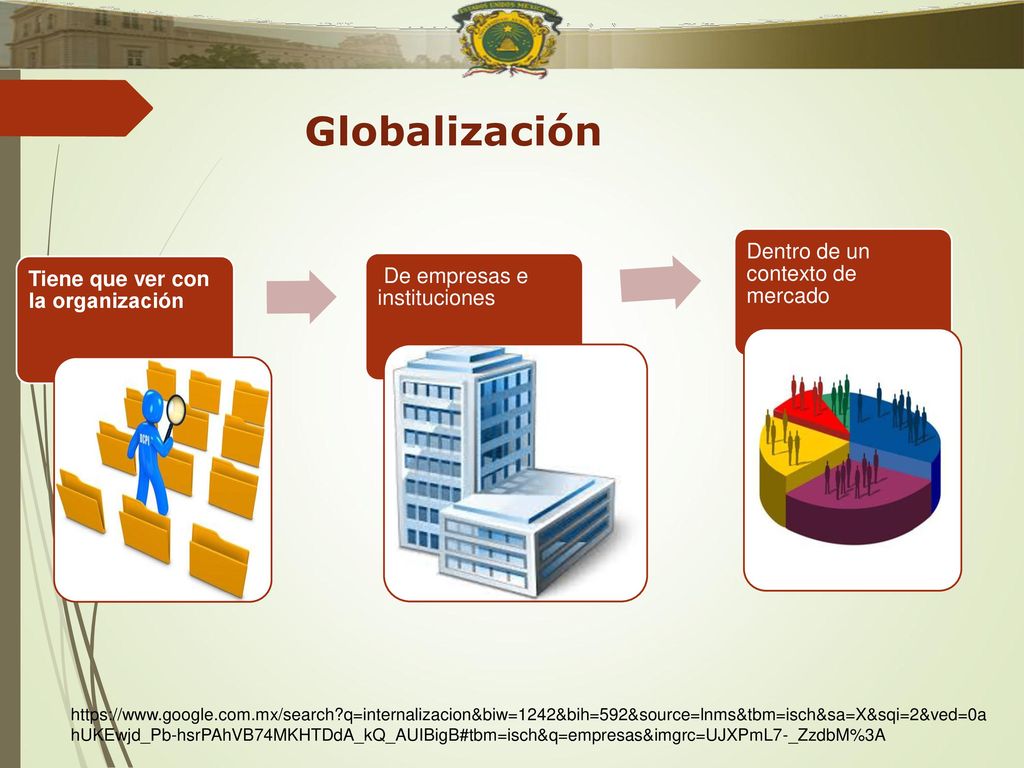 ESTADOS UNIDOS MEXICANOS

Globalización

Tiene que ver con la organización

De empresas e instituciones

Dentro de un contexto de mercado

https://www.google.com.mx/search?q=internalizacion&biw=1242&bih=592&source=lnms&tbm=isch&sa=X&sqi=2&ved=0ahUKEwjd_Pb-hsrPAhVB74MKHTDdA_kQ_AUIBigB#tbm=isch&q=empresas&imgrc=UJXPmL7-_ZzdbM%3A